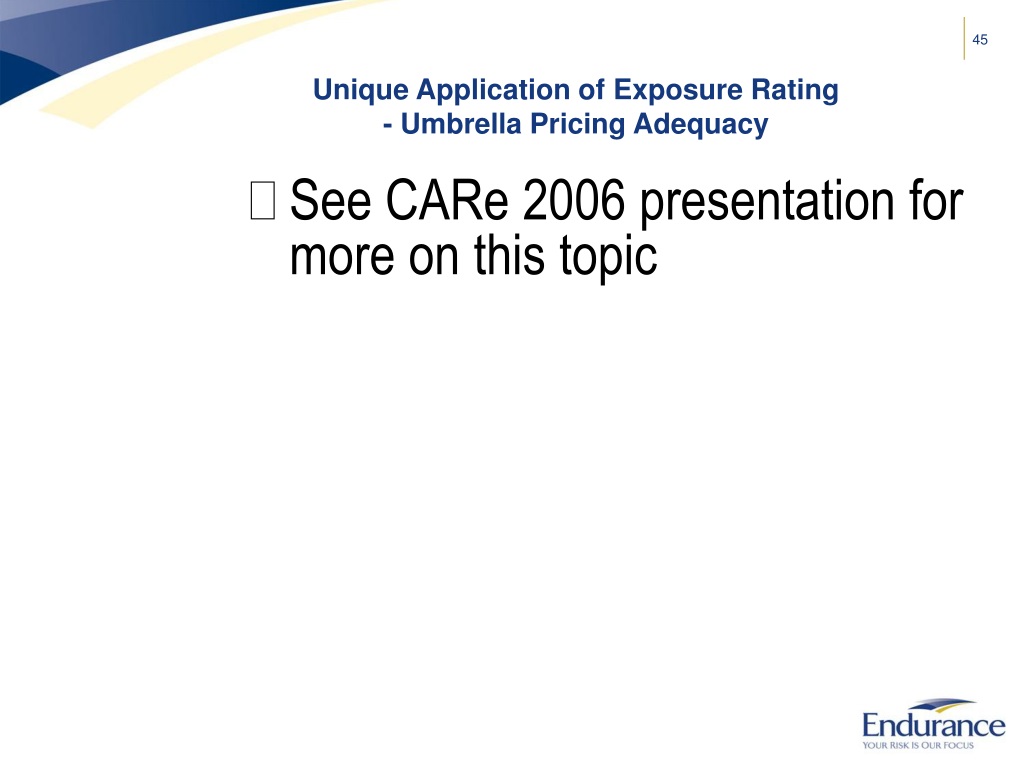 45

Unique Application of Exposure Rating
- Umbrella Pricing Adequacy

See CARe 2006 presentation for more on this topic

Endurance
YOUR RISK IS OUR FOCUS